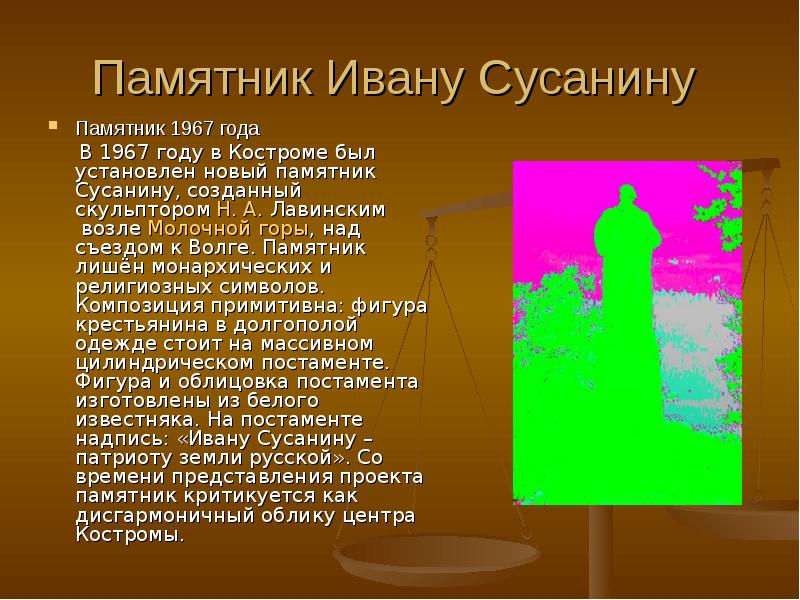 Памятник Ивану Сусанину

Памятник 1967 года

В 1967 году в Костроме был установлен новый памятник Сусанину, созданный скульптором Н. А. Лавинским возле Молочной горы, над съездом к Волге. Памятник лишён монархических и религиозных символов. Композиция примитивна: фигура крестьянина в долгополой одежде стоит на массивном цилиндрическом постаменте. Фигура и облицовка постамента изготовлены из белого известняка. На постаменте надпись: «Ивану Сусанину – патриоту земли русской». Со времени представления проекта памятник критикуется как дисгармоничный облику центра Костромы.